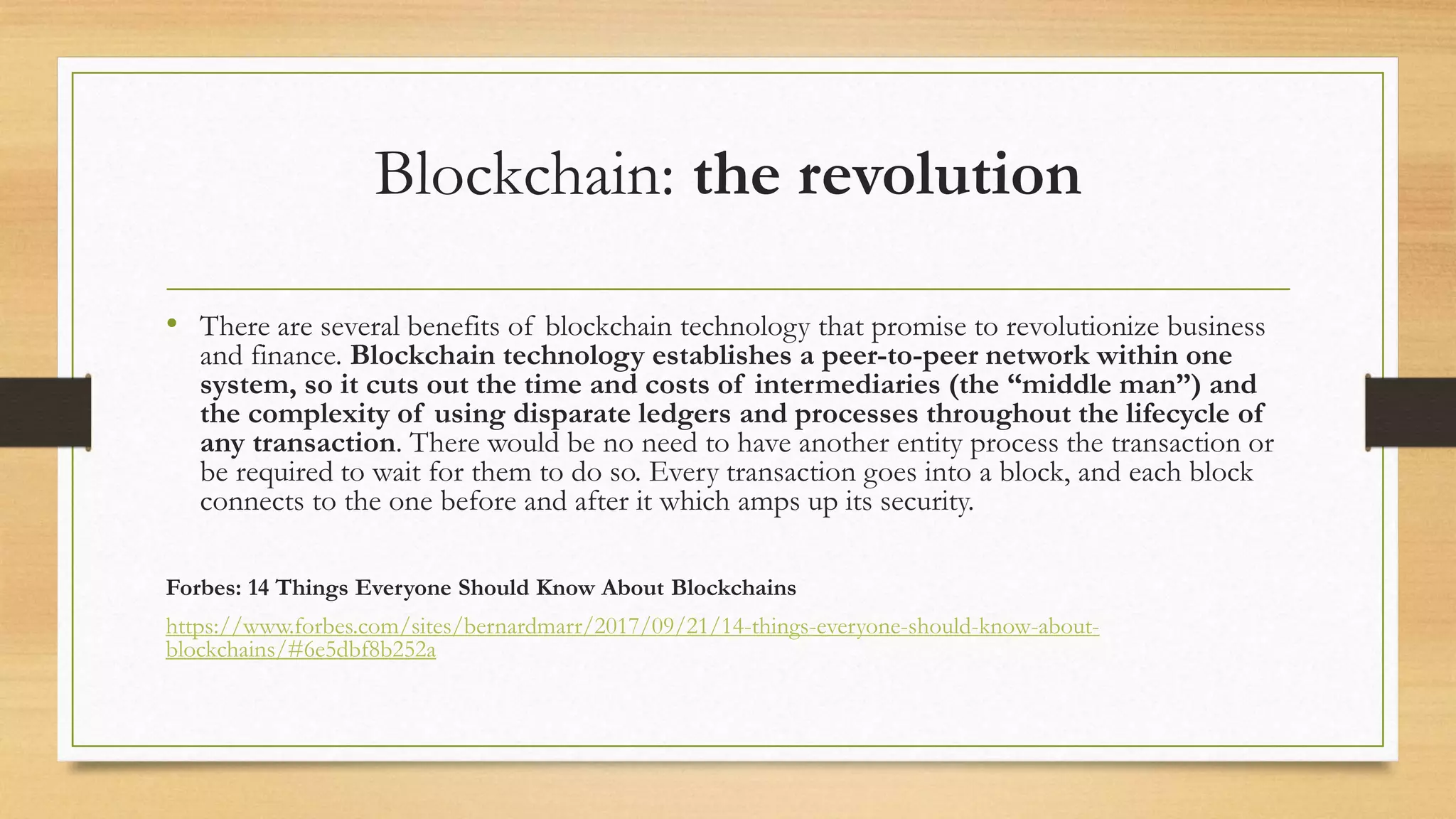 Blockchain: the revolution

• There are several benefits of blockchain technology that promise to revolutionize business and finance. Blockchain technology establishes a peer-to-peer network within one system, so it cuts out the time and costs of intermediaries (the “middle man”) and the complexity of using disparate ledgers and processes throughout the lifecycle of any transaction. There would be no need to have another entity process the transaction or be required to wait for them to do so. Every transaction goes into a block, and each block connects to the one before and after it which amps up its security.

Forbes: 14 Things Everyone Should Know About Blockchains

https://www.forbes.com/sites/bernardmarr/2017/09/21/14-things-everyone-should-know-about-blockchains/#6e5dbf8b252a